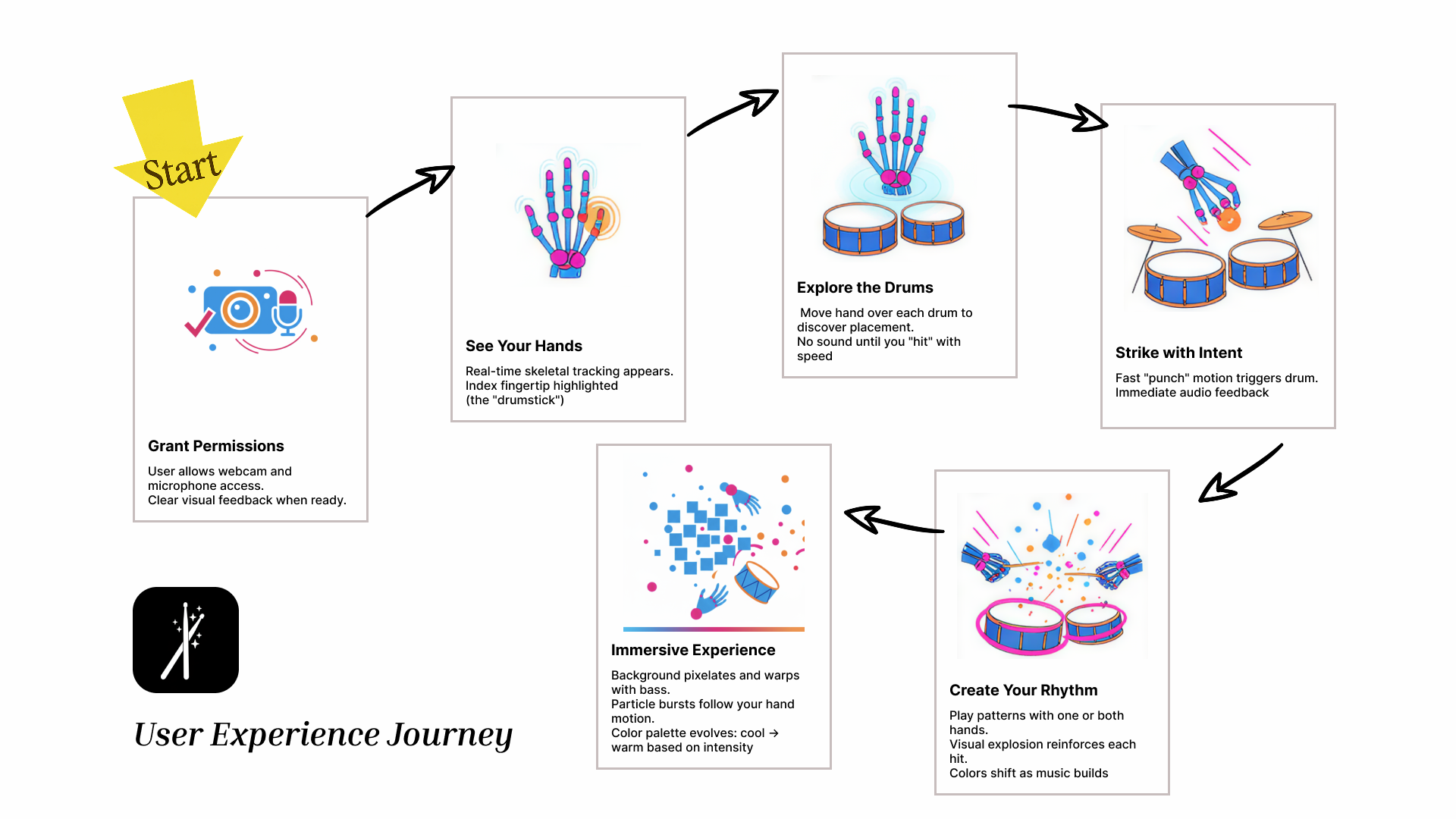 Start

Grant Permissions

User allows webcam and microphone access.
Clear visual feedback when ready.

See Your Hands

Real-time skeletal tracking appears.
Index fingertip highlighted
(the "drumstick")

Explore the Drums

Move hand over each drum to discover placement.
No sound until you "hit" with speed

Strike with Intent

Fast "punch" motion triggers drum.
Immediate audio feedback

Create Your Rhythm

Play patterns with one or both hands.
Visual explosion reinforces each hit.
Colors shift as music builds

Immersive Experience

Background pixelates and warps with bass.
Particle bursts follow your hand motion.
Color palette evolves: cool → warm based on intensity

User Experience Journey